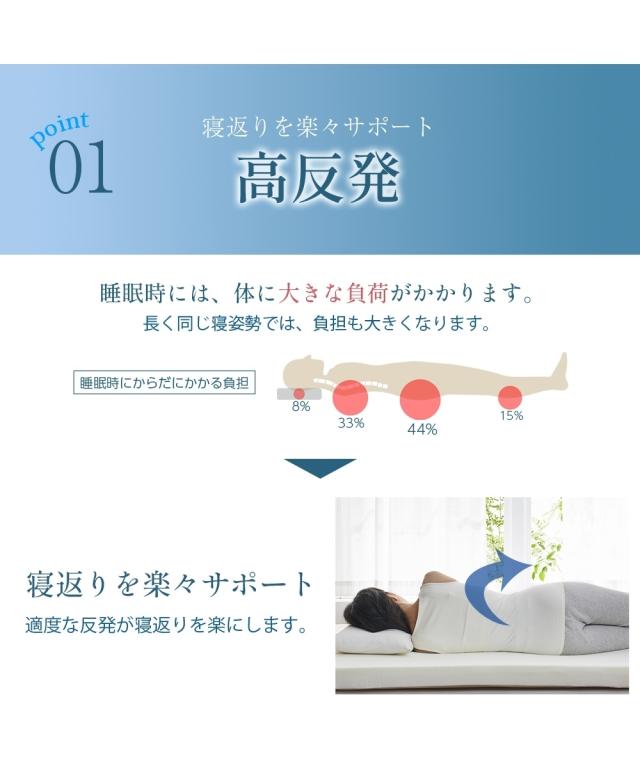 point 01

寝返りを楽々サポート

高反発

睡眠時には、体に大きな負荷がかかります。
長く同じ寝姿勢では、負担も大きくなります。

睡眠時にからだにかかる負担

8%

33%

44%

15%

寝返りを楽々サポート
適度な反発が寝返りを楽にします。